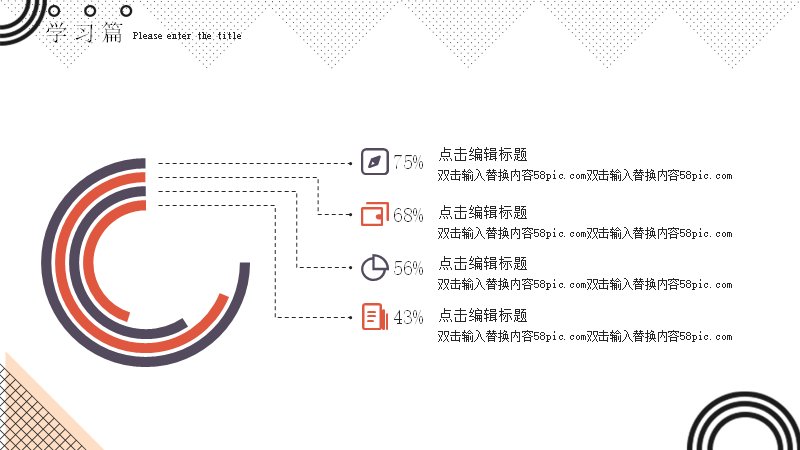 学习篇 Please enter the title

75%

点击编辑标题

双击输入替换内容58pic.com双击输入替换内容58pic.com

68%

点击编辑标题

双击输入替换内容58pic.com双击输入替换内容58pic.com

56%

点击编辑标题

双击输入替换内容58pic.com双击输入替换内容58pic.com

43%

点击编辑标题

双击输入替换内容58pic.com双击输入替换内容58pic.com